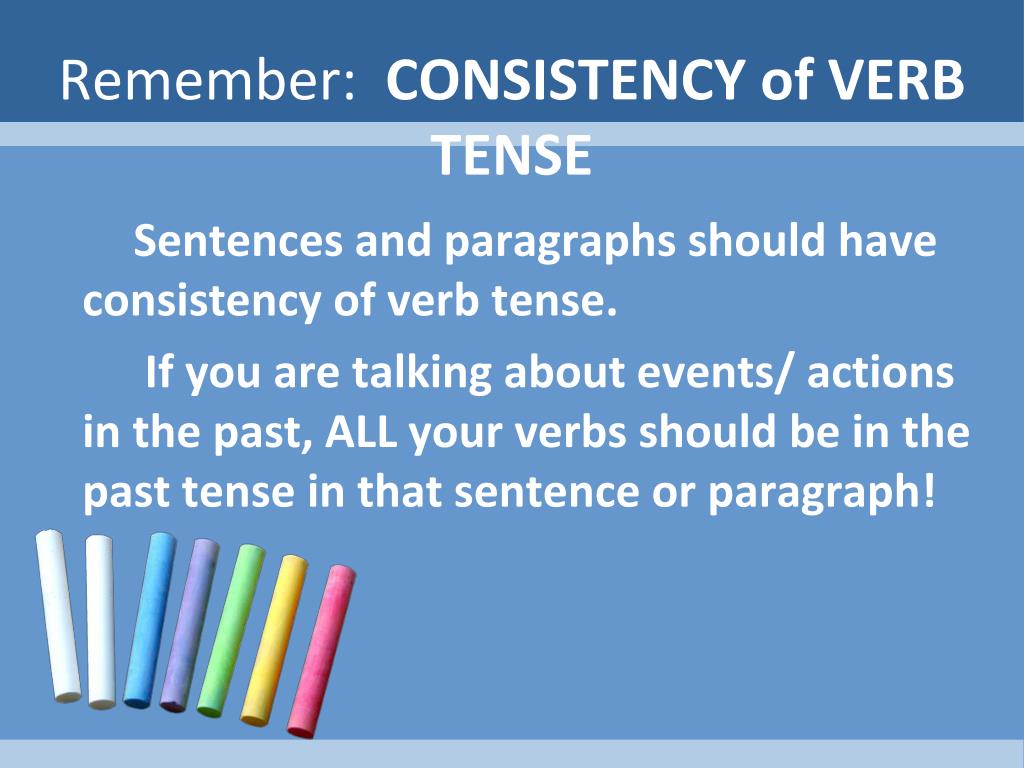 Remember: CONSISTENCY of VERB TENSE

Sentences and paragraphs should have consistency of verb tense.

If you are talking about events/ actions in the past, ALL your verbs should be in the past tense in that sentence or paragraph!